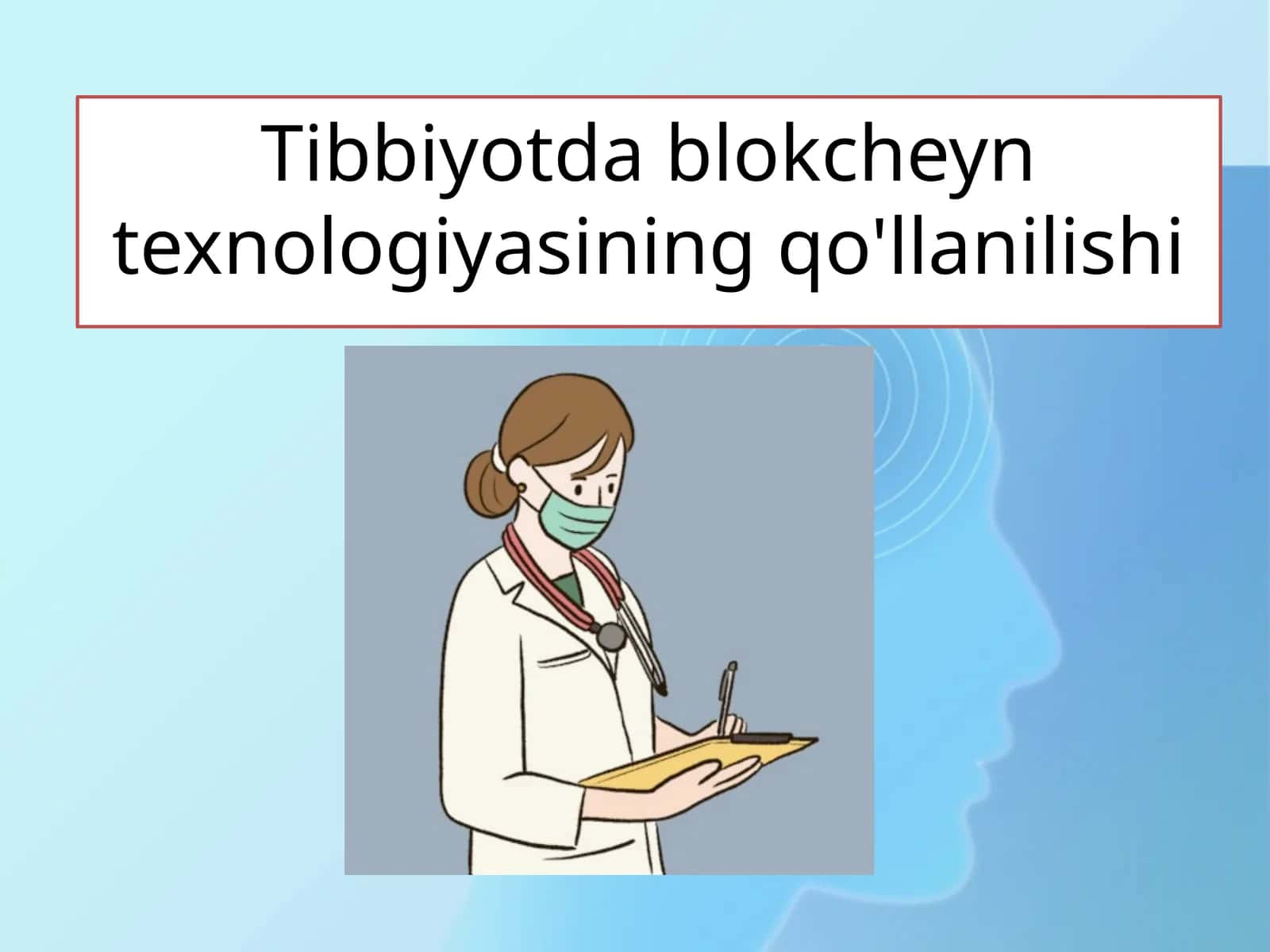 Tibbiyotda blokcheyn texnologiyasining qo'llanilishi